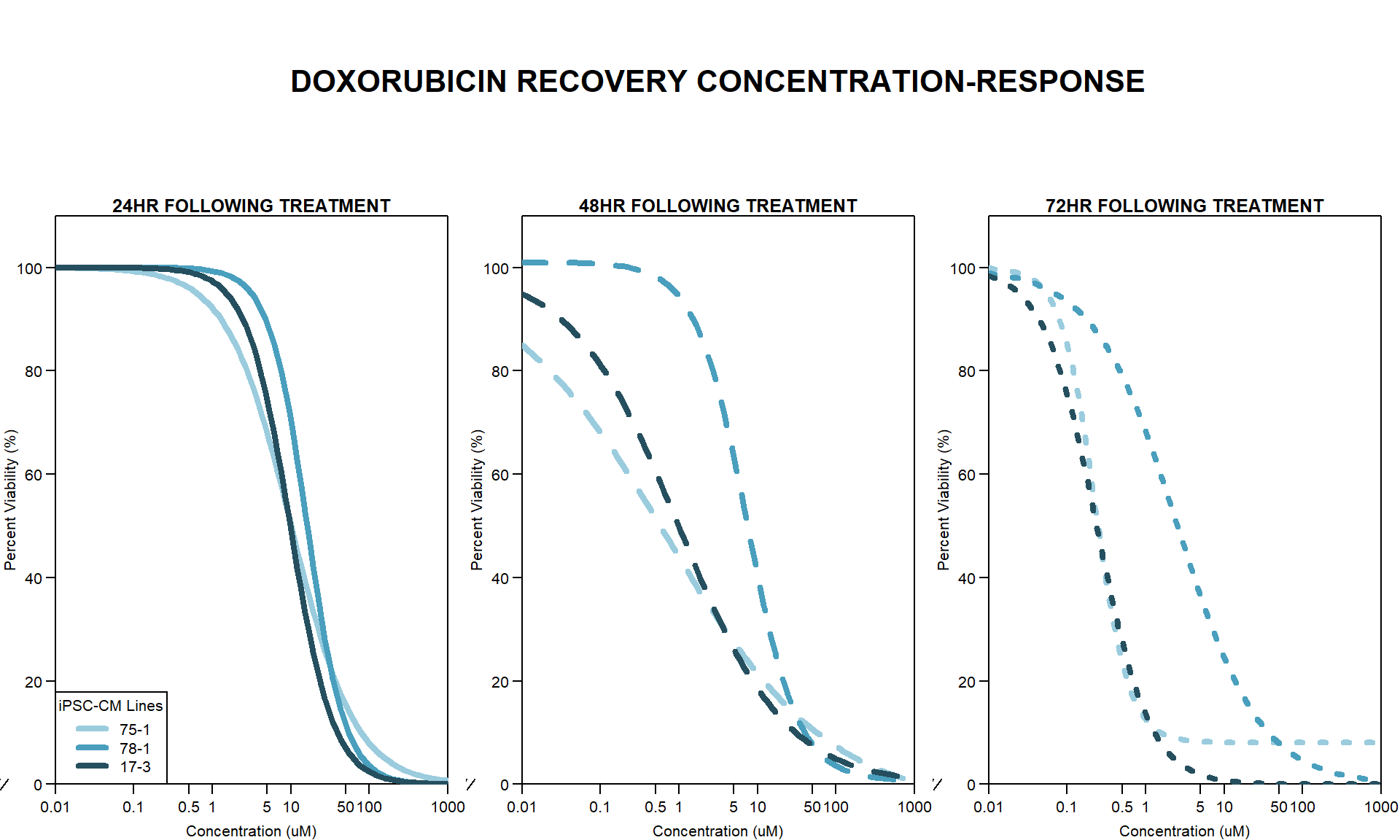 DOXORUBICIN RECOVERY CONCENTRATION-RESPONSE

24HR FOLLOWING TREATMENT

Percent Viability (%)

100
80
60
40
20
0

iPSC-CM Lines
75-1
78-1
17-3

0.01 0.1 0.5 1 5 10 50 100 1000
Concentration (uM)

48HR FOLLOWING TREATMENT

Percent Viability (%)

100
80
60
40
20
0

0.01 0.1 0.5 1 5 10 50 100 1000
Concentration (uM)

72HR FOLLOWING TREATMENT

Percent Viability (%)

100
80
60
40
20
0

0.01 0.1 0.5 1 5 10 50 100 1000
Concentration (uM)